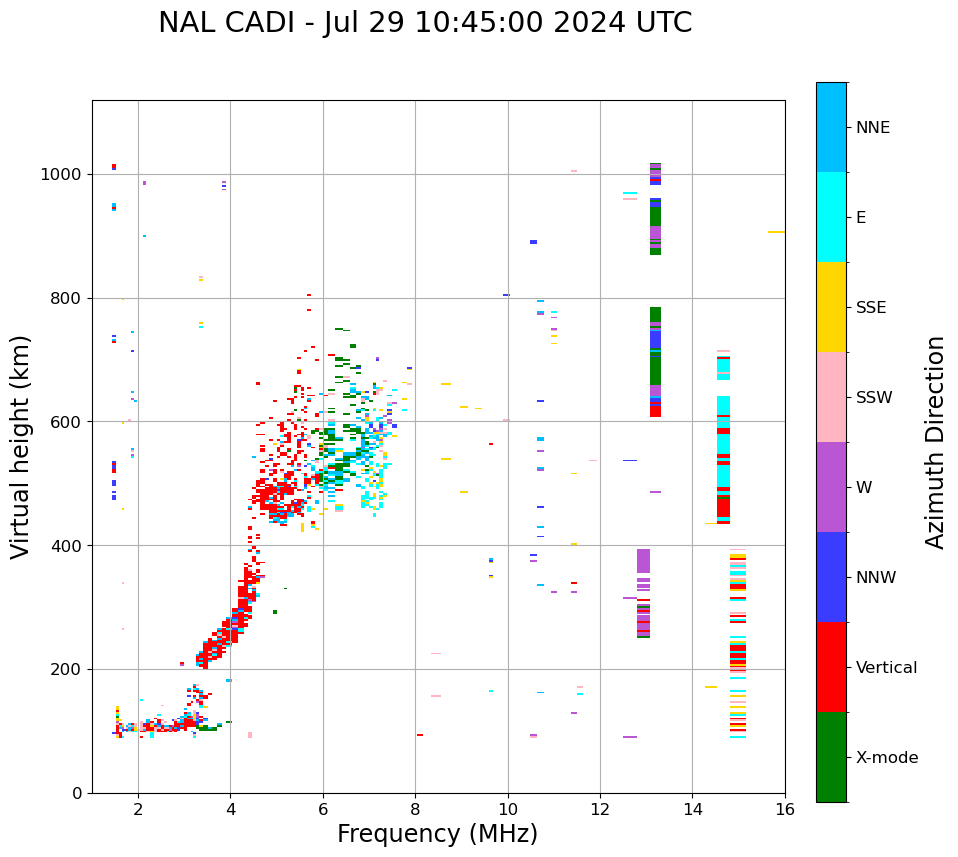 NAL CADI - Jul 29 10:45:00 2024 UTC

Virtual height (km)

1000
800
600
400
200
0

2
4
6
8
10
12
14
16

Frequency (MHz)

NNE
E
SSE
SSW
W
NNW
Vertical
X-mode

Azimuth Direction